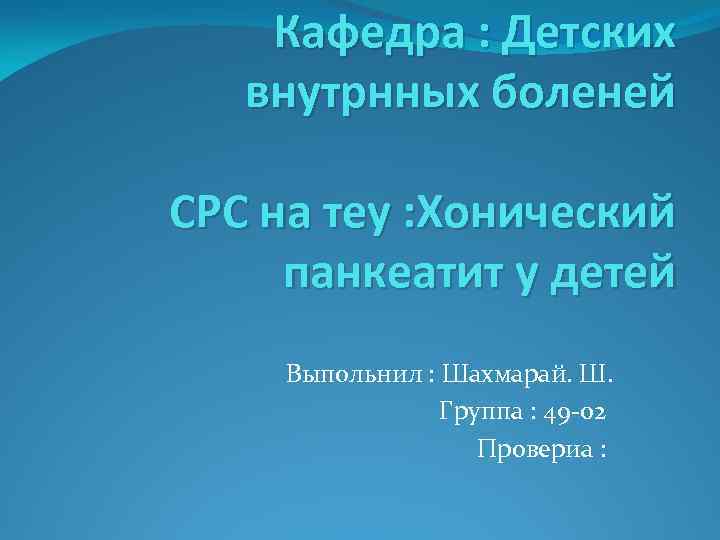 Кафедра : Детских внутрнных боленей

СРС на теу :Хонический панкеатит у детей

Выпольнил : Шахмарай. Ш.
Группа : 49-02
Провериа :